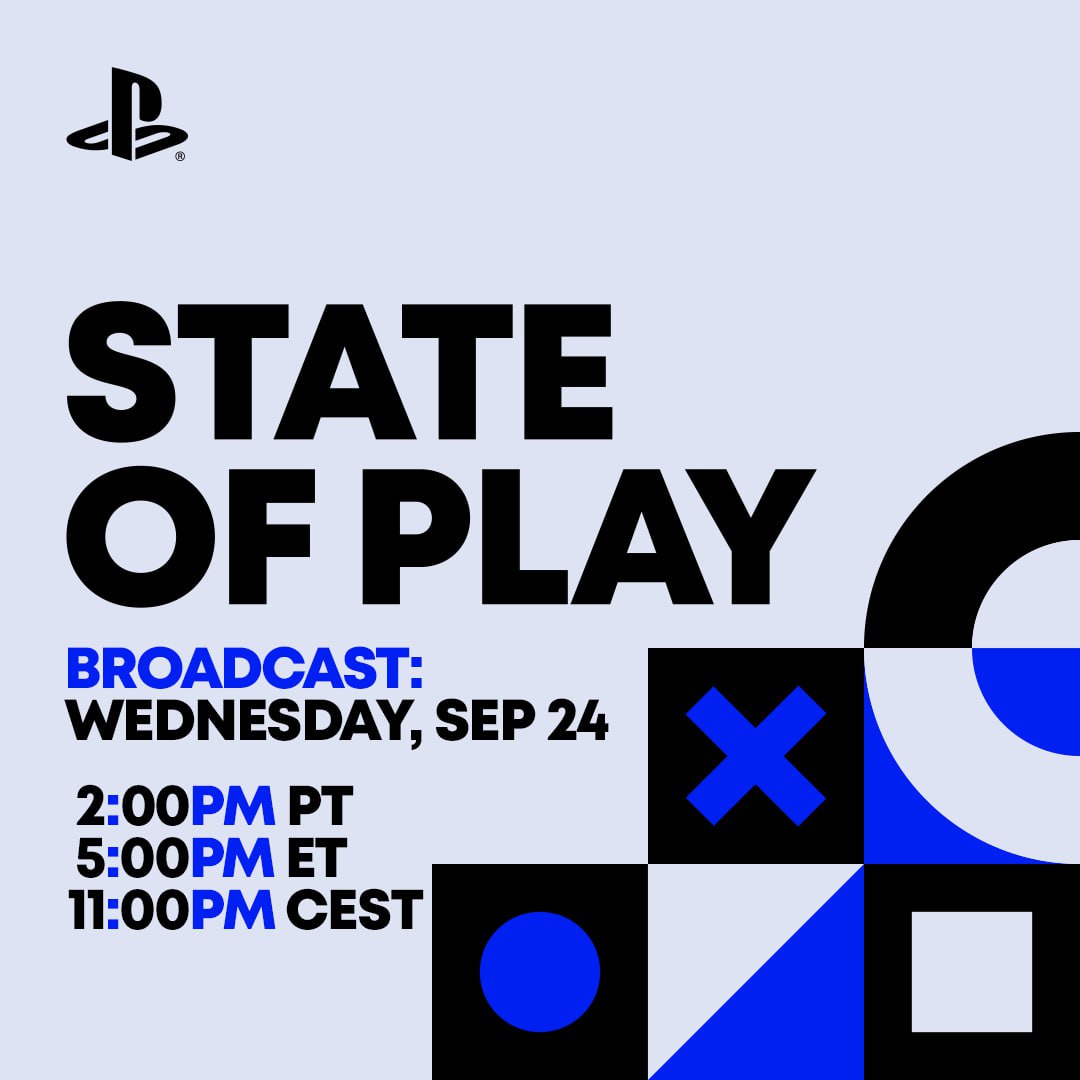 STATE OF PLAY

BROADCAST:
WEDNESDAY, SEP 24

2:00PM PT
5:00PM ET
11:00PM CEST